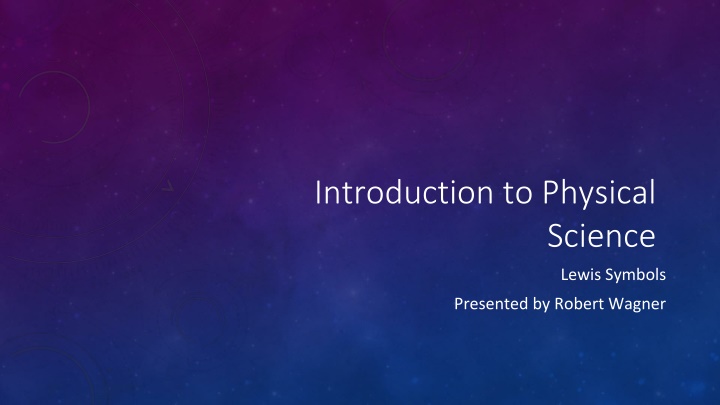 Introduction to Physical Science

Lewis Symbols

Presented by Robert Wagner